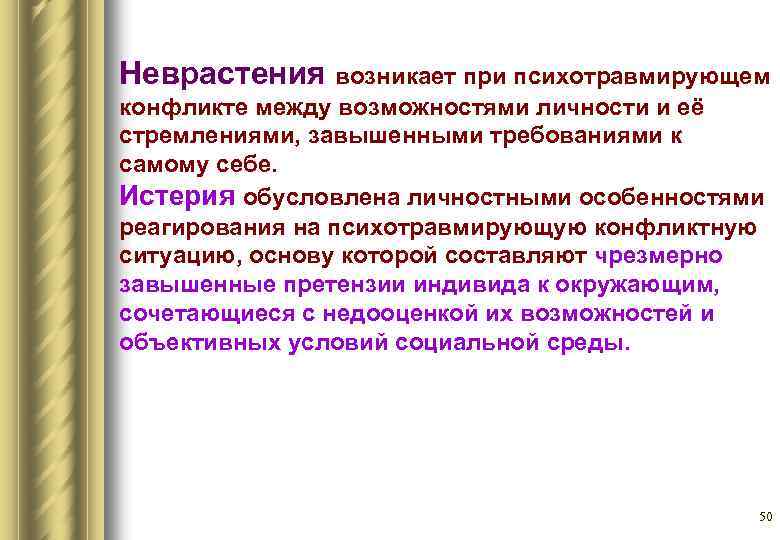 Неврастения возникает при психотравмирующем конфликте между возможностями личности и её стремлениями, завышенными требованиями к самому себе.
Истерия обусловлена личностными особенностями реагирования на психотравмирующую конфликтную ситуацию, основу которой составляют чрезмерно завышенные претензии индивида к окружающим, сочетающиеся с недооценкой их возможностей и объективных условий социальной среды.

50